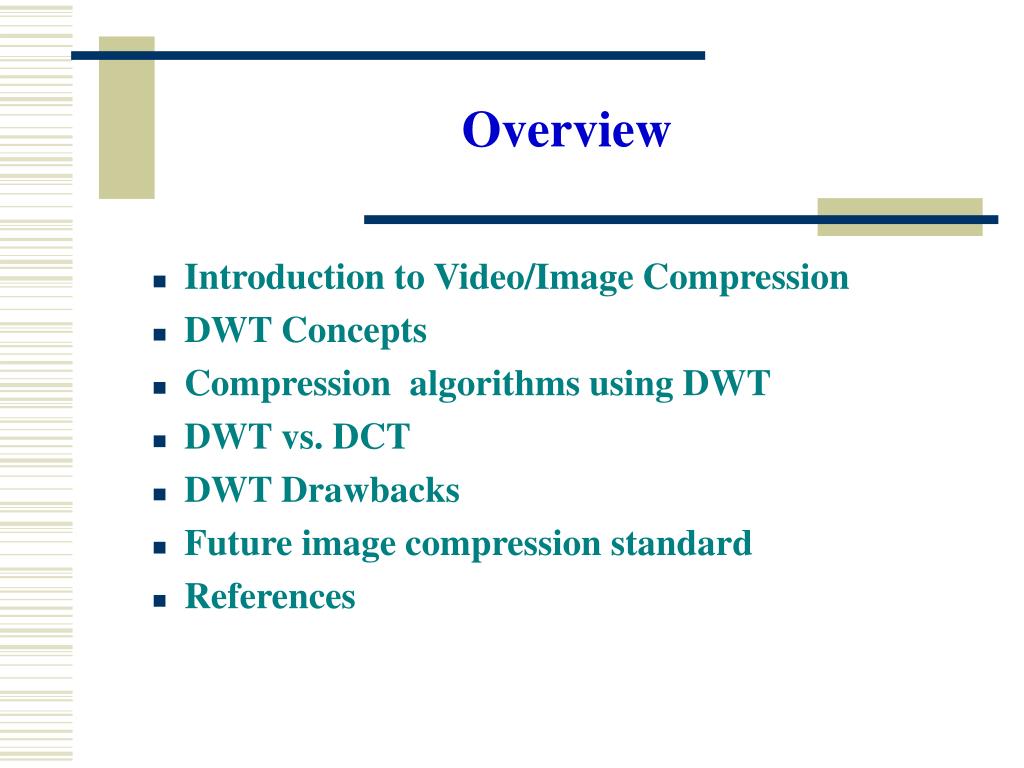 Overview

- Introduction to Video/Image Compression
- DWT Concepts
- Compression algorithms using DWT
- DWT vs. DCT
- DWT Drawbacks
- Future image compression standard
- References